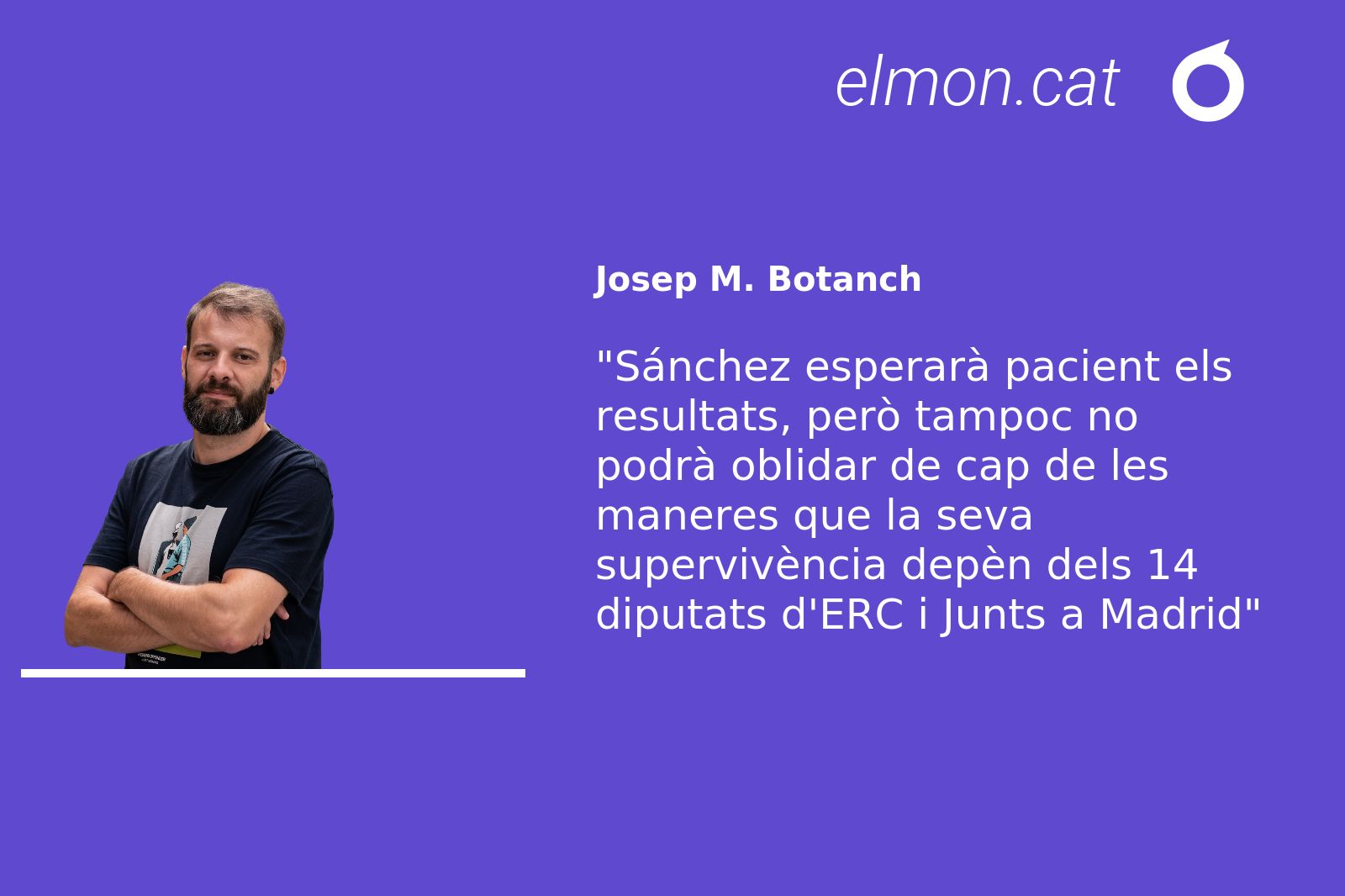 elmon.cat

Josep M. Botanch

"Sánchez esperarà pacient els resultats, però tampoc no podrà oblidar de cap de les maneres que la seva supervivència depèn dels 14 diputats d'ERC i Junts a Madrid"